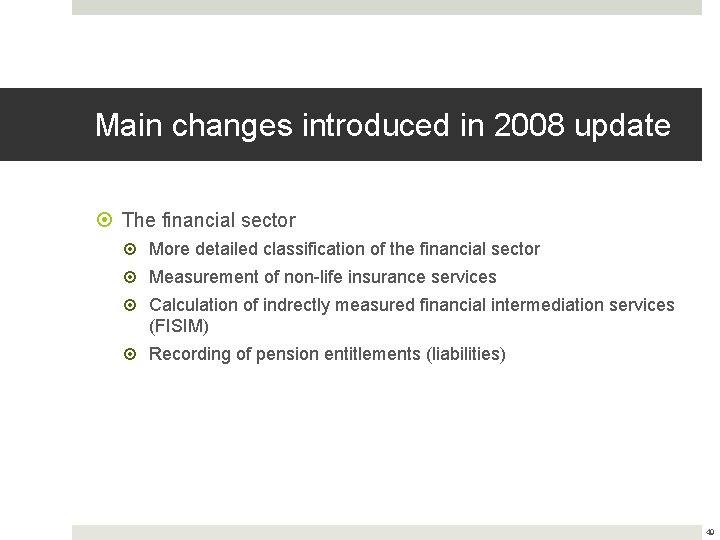 Main changes introduced in 2008 update

The financial sector

More detailed classification of the financial sector

Measurement of non-life insurance services

Calculation of indrectly measured financial intermediation services (FISIM)

Recording of pension entitlements (liabilities)

40